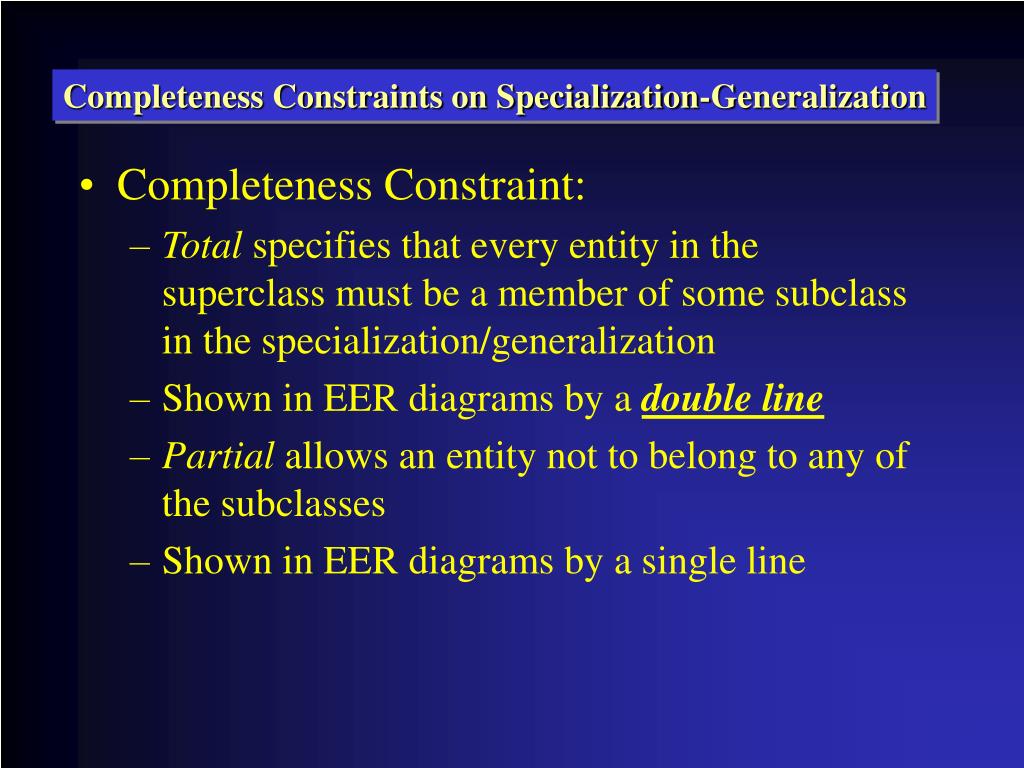 Completeness Constraints on Specialization-Generalization

• Completeness Constraint:
– Total specifies that every entity in the superclass must be a member of some subclass in the specialization/generalization
– Shown in EER diagrams by a double line
– Partial allows an entity not to belong to any of the subclasses
– Shown in EER diagrams by a single line